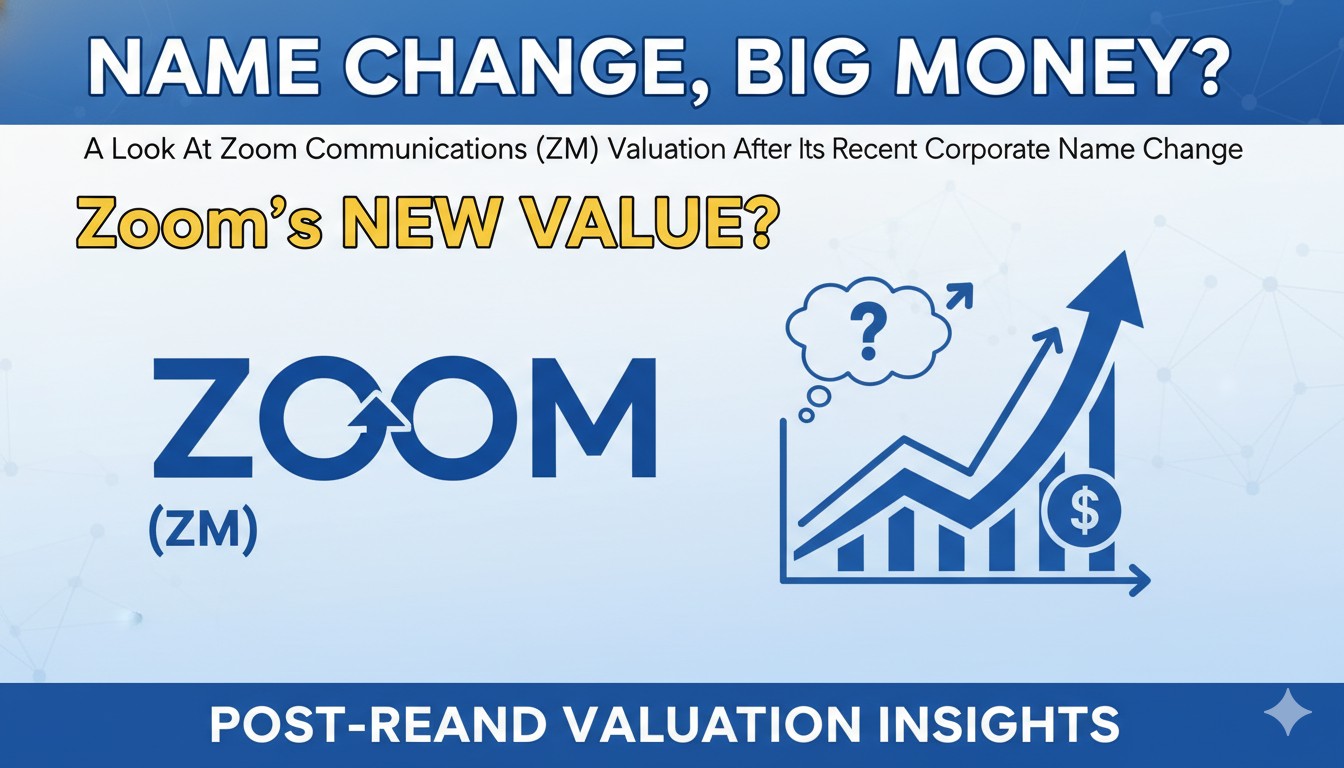 NAME CHANGE, BIG MONEY?

A Look At Zoom Communications (ZM) Valuation After Its Recent Corporate Name Change

Zoom's NEW VALUE?

ZOOM

(ZM)

?

$

POST-REAND VALUATION INSIGHTS